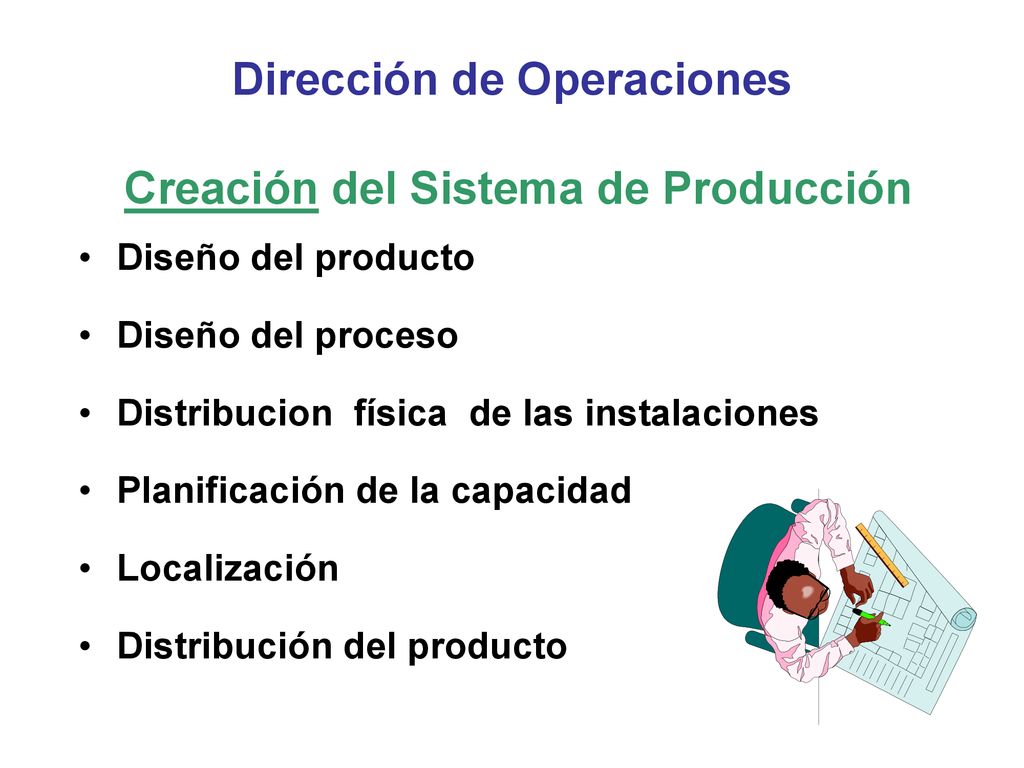 Dirección de Operaciones

Creación del Sistema de Producción

• Diseño del producto
• Diseño del proceso
• Distribucion física de las instalaciones
• Planificación de la capacidad
• Localización
• Distribución del producto